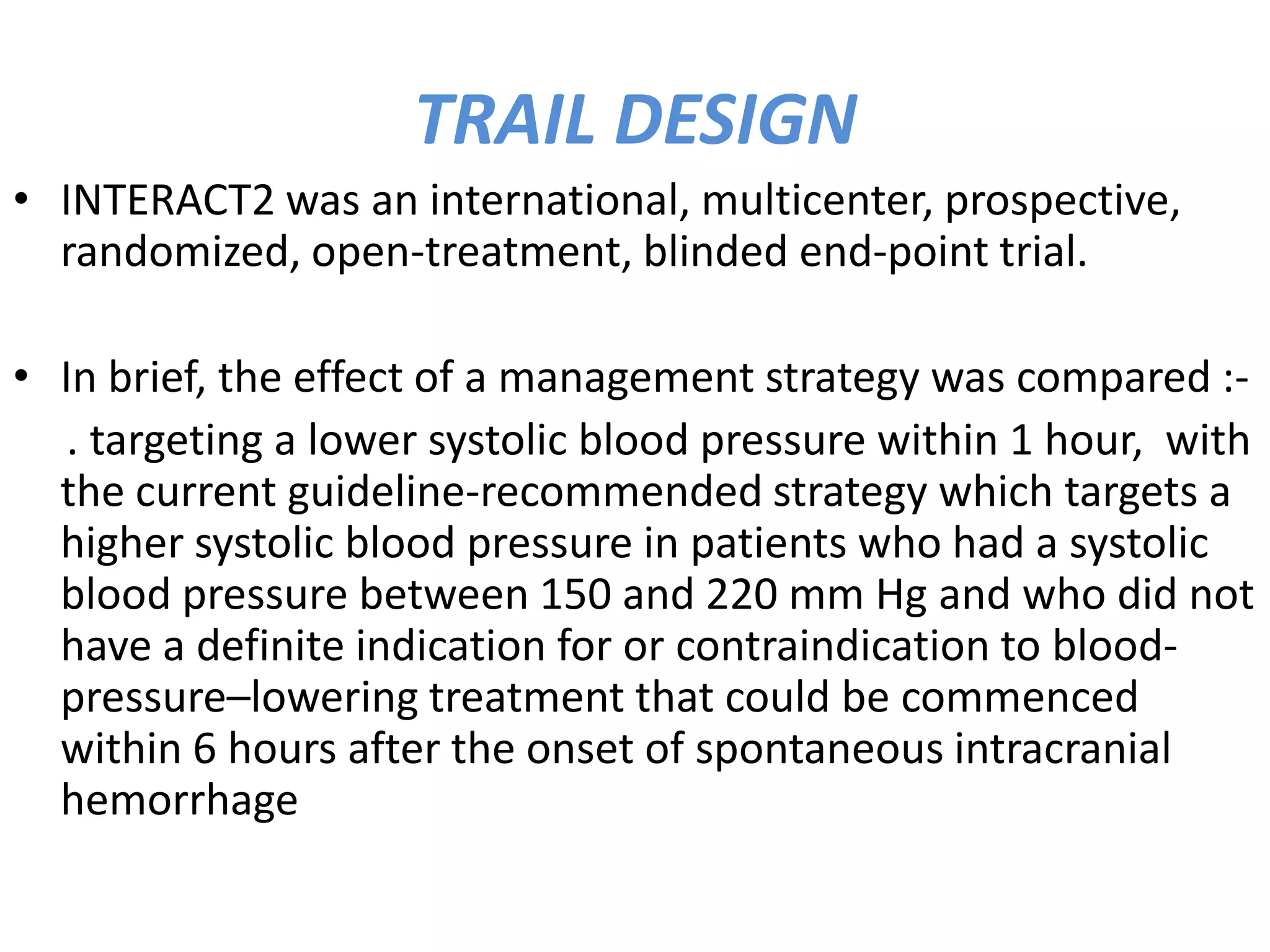 TRAIL DESIGN

• INTERACT2 was an international, multicenter, prospective, randomized, open-treatment, blinded end-point trial.

• In brief, the effect of a management strategy was compared :-

. targeting a lower systolic blood pressure within 1 hour, with the current guideline-recommended strategy which targets a higher systolic blood pressure in patients who had a systolic blood pressure between 150 and 220 mm Hg and who did not have a definite indication for or contraindication to blood-pressure–lowering treatment that could be commenced within 6 hours after the onset of spontaneous intracranial hemorrhage